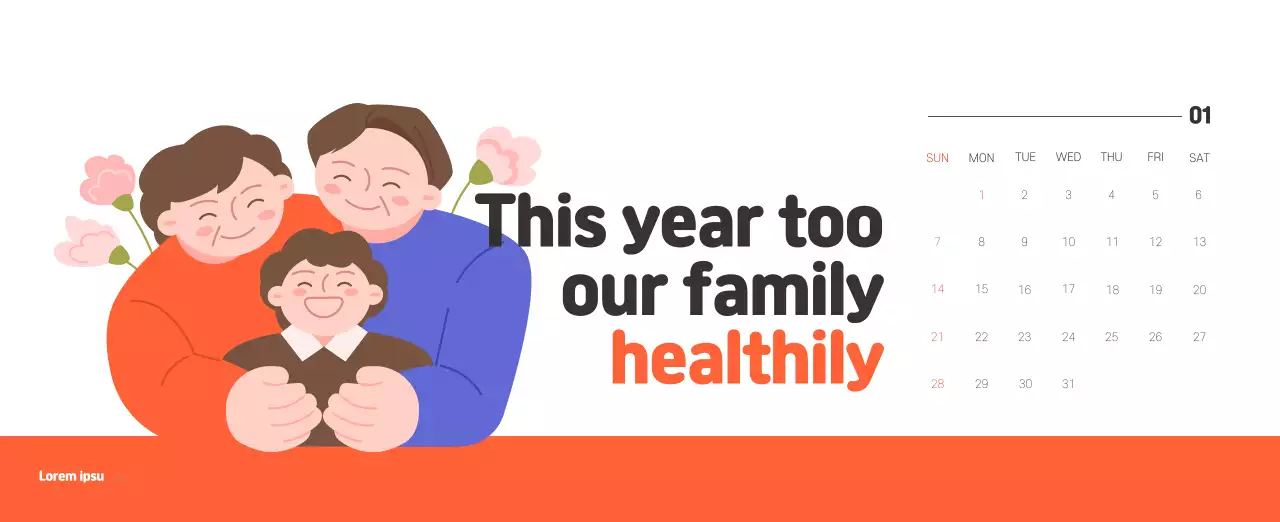 This year too our family healthily

01

| SUN | MON | TUE | WED | THU | FRI | SAT |
|---|---|---|---|---|---|---|
| | 1 | 2 | 3 | 4 | 5 | 6 |
| 7 | 8 | 9 | 10 | 11 | 12 | 13 |
| 14 | 15 | 16 | 17 | 18 | 19 | 20 |
| 21 | 22 | 23 | 24 | 25 | 26 | 27 |
| 28 | 29 | 30 | 31 | | | |

Lorem ipsu